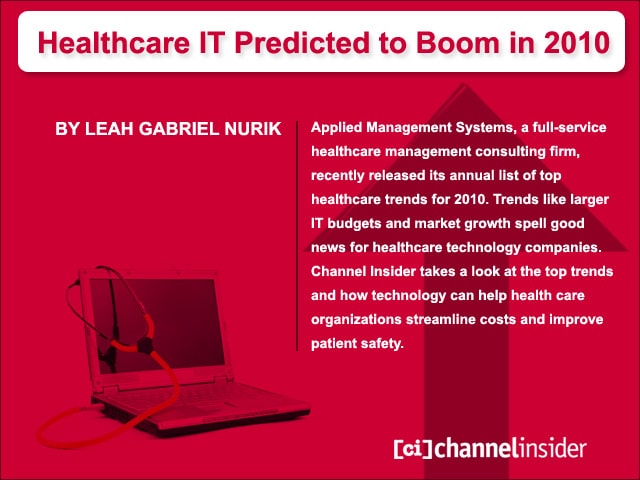 Healthcare IT Predicted to Boom in 2010

BY LEAH GABRIEL NURIK

Applied Management Systems, a full-service healthcare management consulting firm, recently released its annual list of top healthcare trends for 2010. Trends like larger IT budgets and market growth spell good news for healthcare technology companies. Channel Insider takes a look at the top trends and how technology can help health care organizations streamline costs and improve patient safety.

[ci]channelinsider